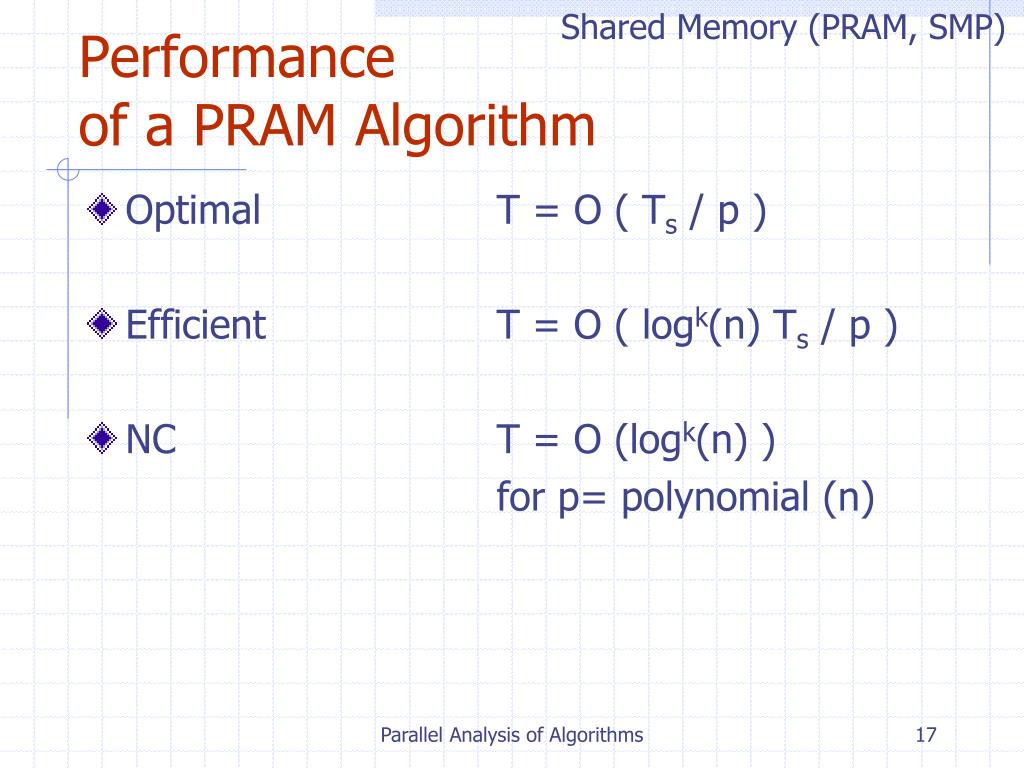 Shared Memory (PRAM, SMP)

Performance of a PRAM Algorithm

Optimal $T = O ( T_s / p )$

Efficient $T = O ( \log^k(n) T_s / p )$

NC $T = O (\log^k(n) )$
for p= polynomial (n)

Parallel Analysis of Algorithms

17